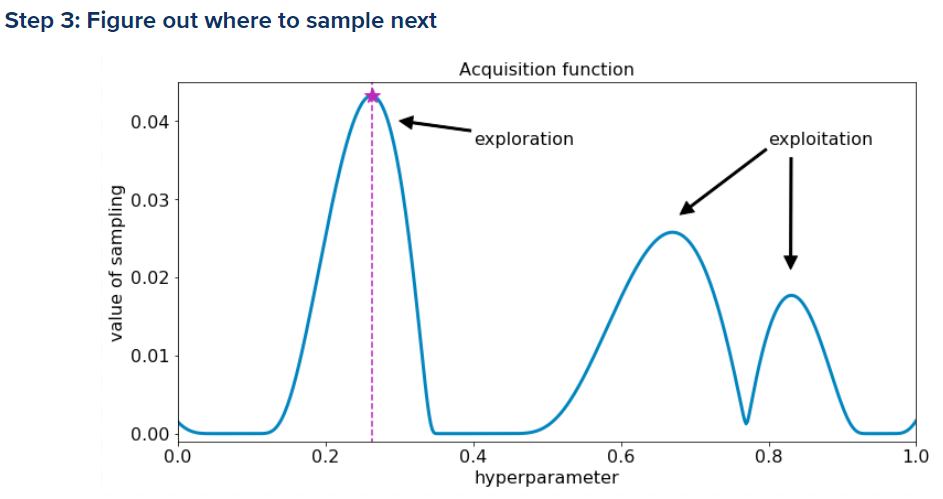 Step 3: Figure out where to sample next

Acquisition function

exploration

exploitation

value of sampling

0.04
0.03
0.02
0.01
0.00

0.0
0.2
0.4
0.6
0.8
1.0

hyperparameter